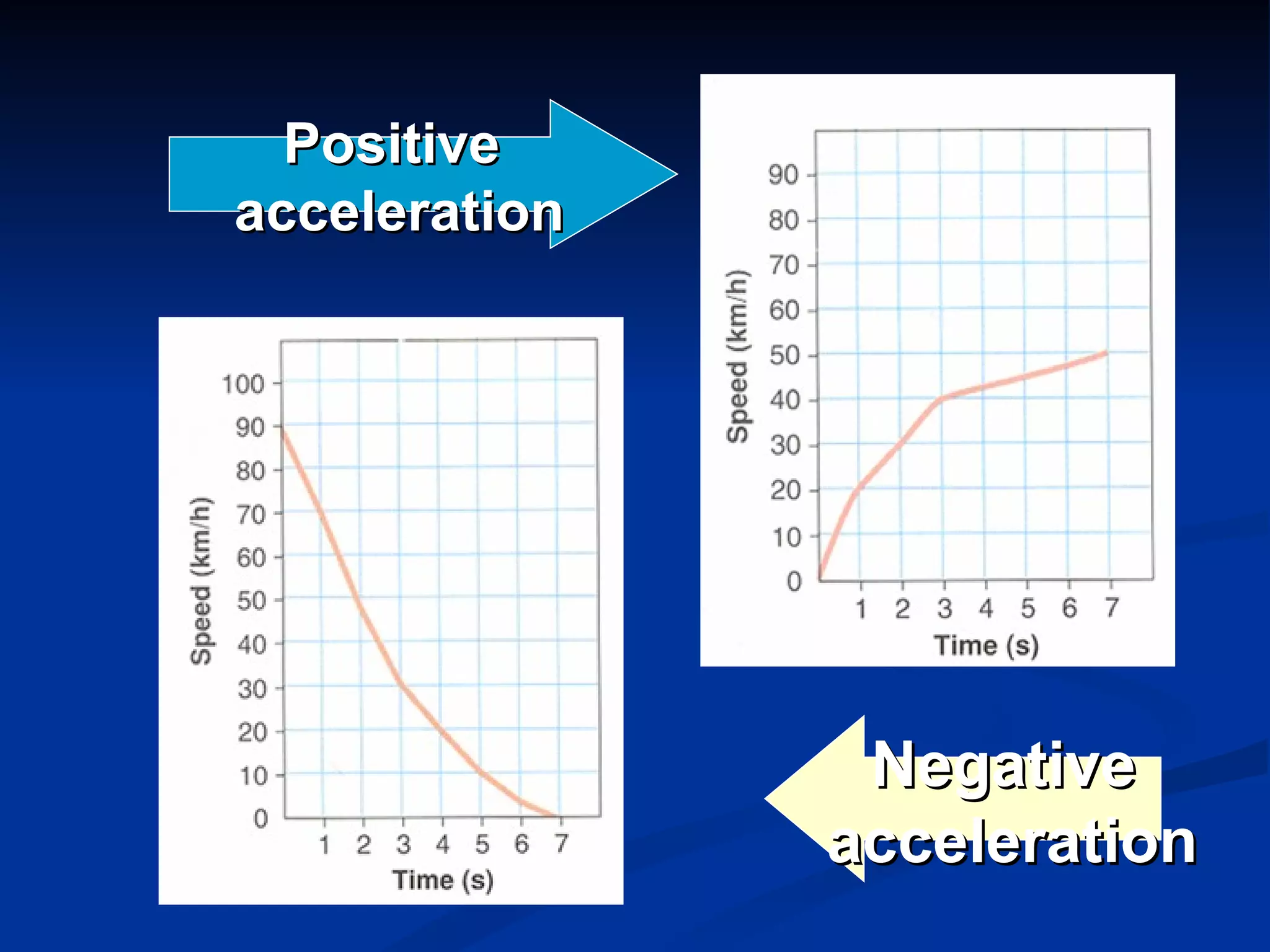 Positive acceleration

Speed (km/h)
90
80
70
60
50
40
30
20
10
0
1 2 3 4 5 6 7
Time (s)

Speed (km/h)
100
90
80
70
60
50
40
30
20
10
0
1 2 3 4 5 6 7
Time (s)

Negative acceleration